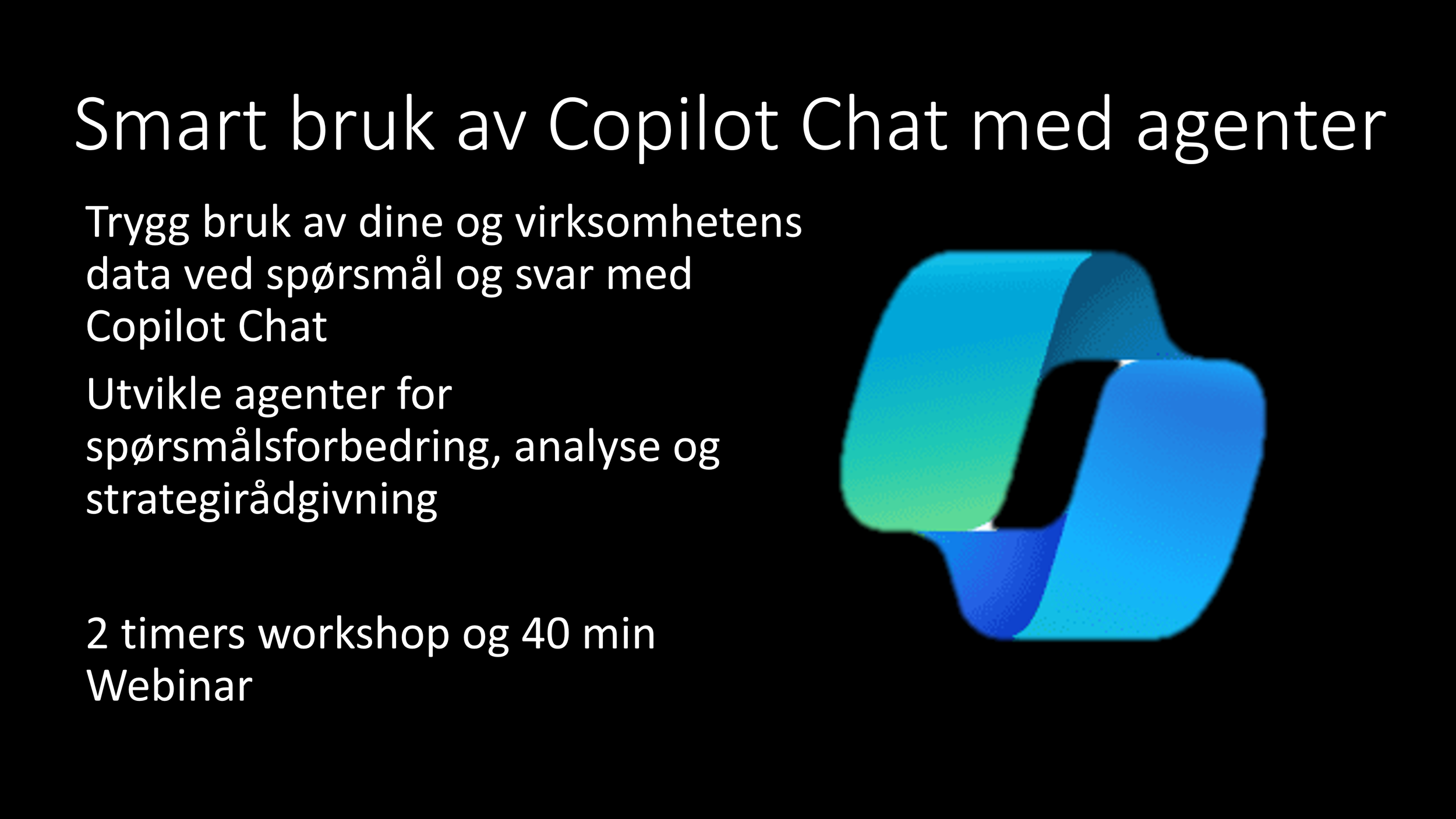 Smart bruk av Copilot Chat med agenter

Trygg bruk av dine og virksomhetens data ved spørsmål og svar med Copilot Chat

Utvikle agenter for spørsmålsforbedring, analyse og strategirådgivning

2 timers workshop og 40 min Webinar